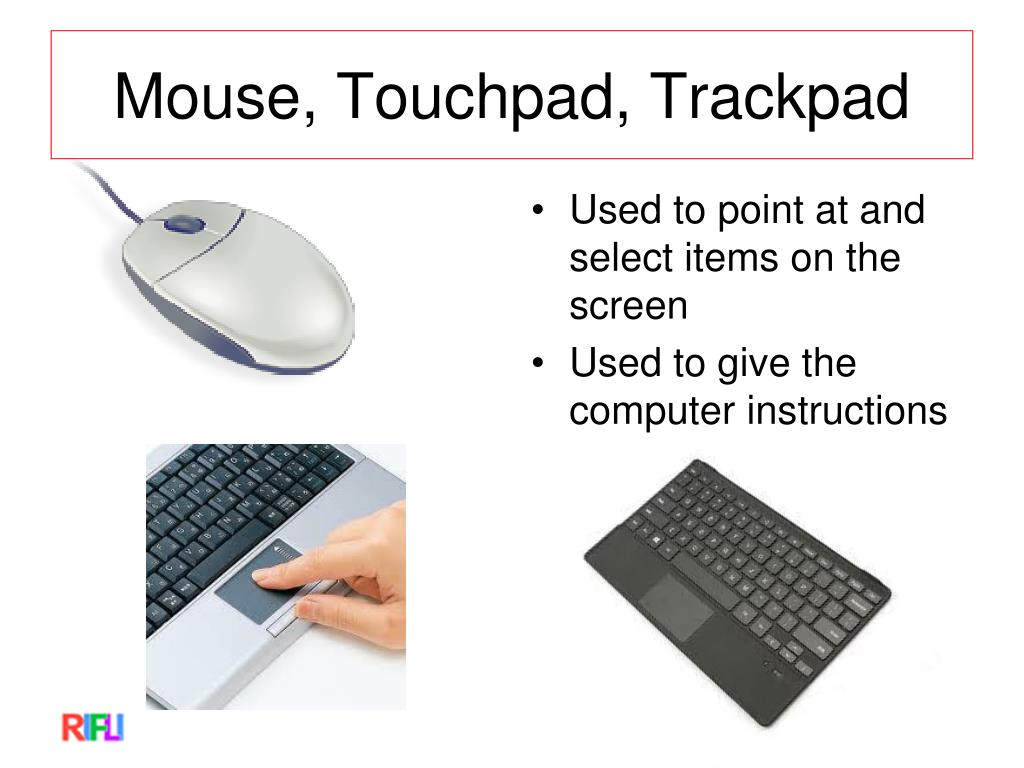 Mouse, Touchpad, Trackpad

• Used to point at and select items on the screen
• Used to give the computer instructions

RIFLI